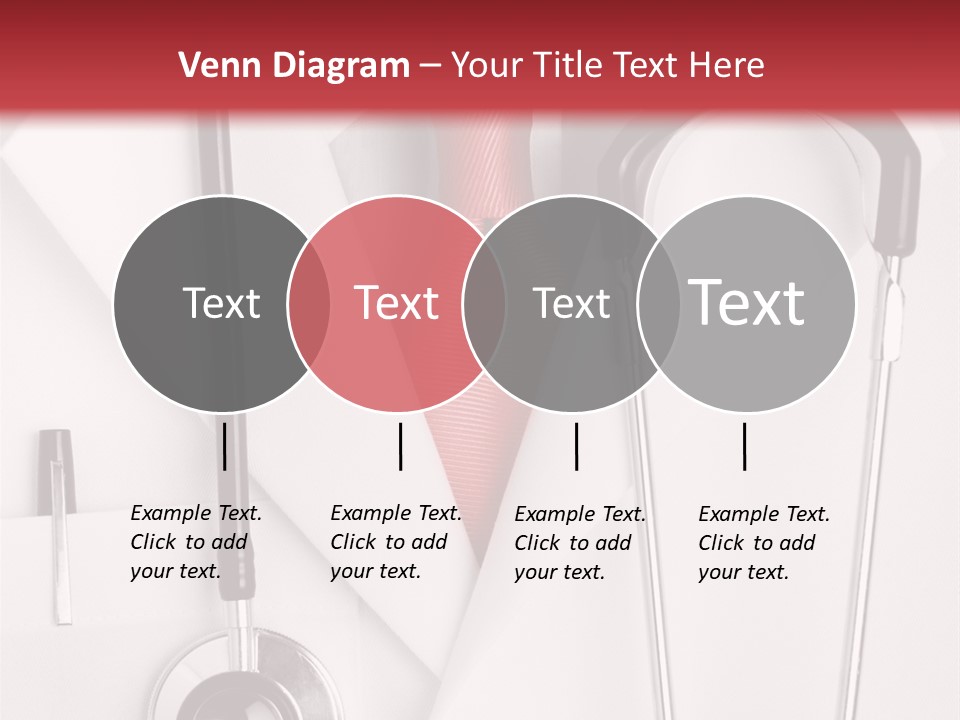 Venn Diagram – Your Title Text Here

Text

Text

Text

Text

Example Text. Click to add your text.

Example Text. Click to add your text.

Example Text. Click to add your text.

Example Text. Click to add your text.